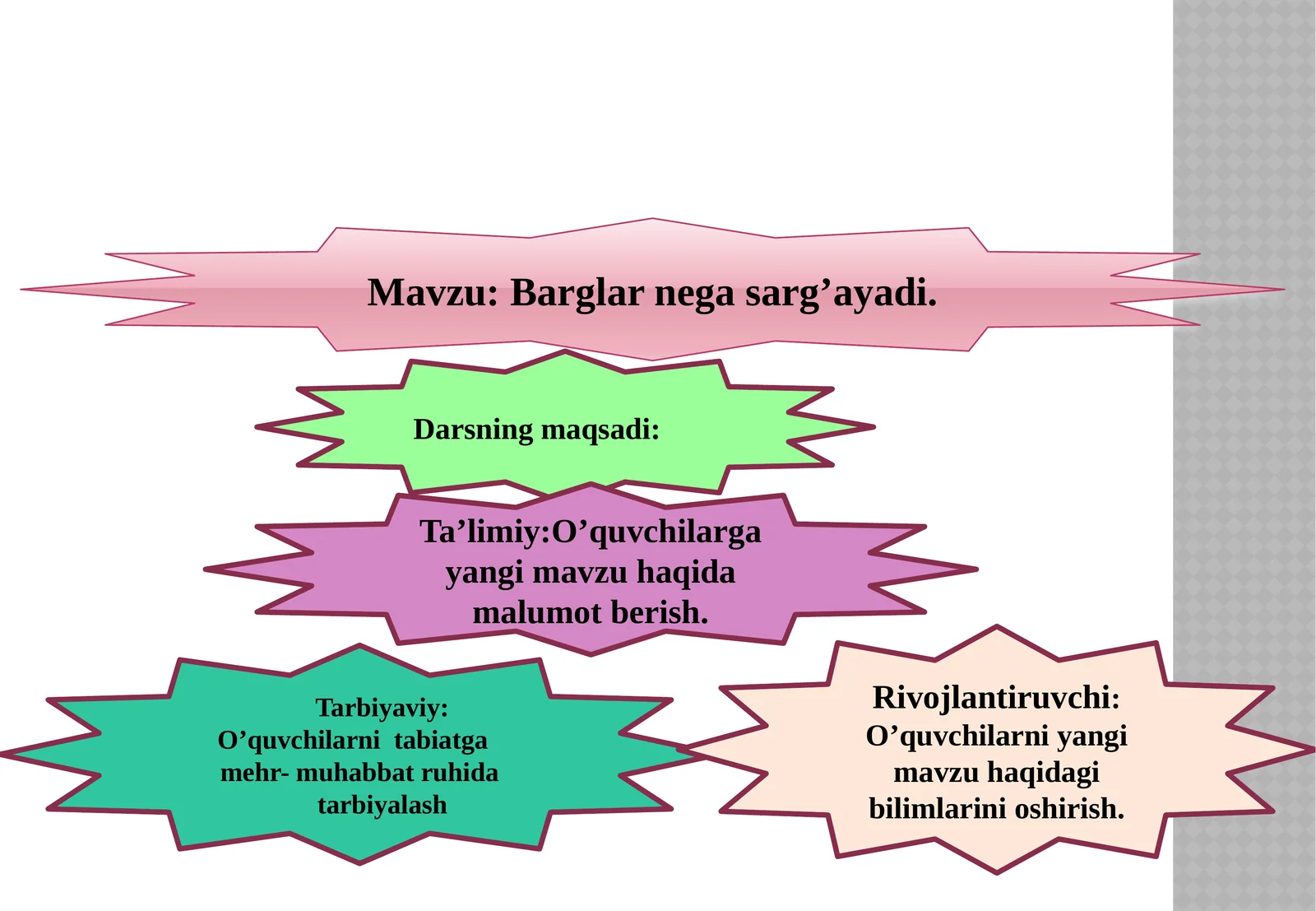 Mavzu: Barglar nega sarg’ayadi.

Darsning maqsadi:

Ta’limiy:O’quvchilarga yangi mavzu haqida malumot berish.

Tarbiyaviy: O’quvchilarni tabiatga mehr- muhabbat ruhida tarbiyalash

Rivojlantiruvchi: O’quvchilarni yangi mavzu haqidagi bilimlarini oshirish.